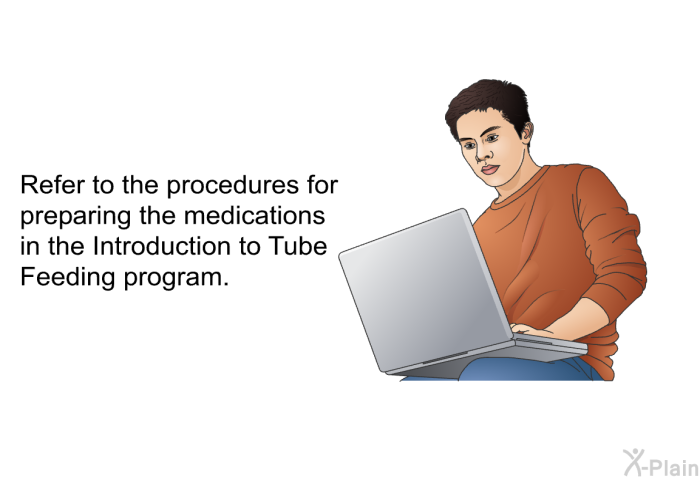 Refer to the procedures for preparing the medications in the Introduction to Tube Feeding program.

X-Plain